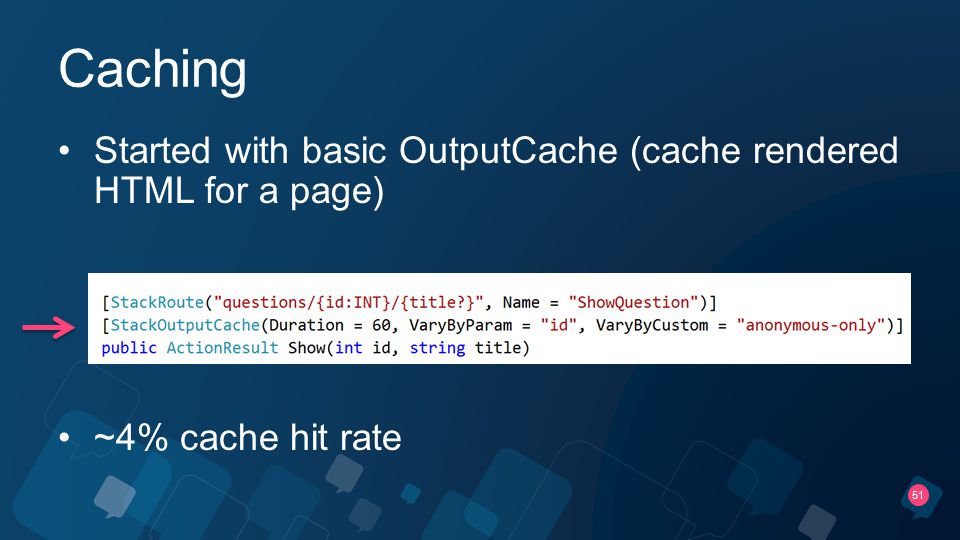 Caching

• Started with basic OutputCache (cache rendered HTML for a page)

[StackRoute("questions/{id:INT}/{title?}", Name = "ShowQuestion")]
[StackOutputCache(Duration = 60, VaryByParam = "id", VaryByCustom = "anonymous-only")]
public ActionResult Show(int id, string title)

• ~4% cache hit rate

51